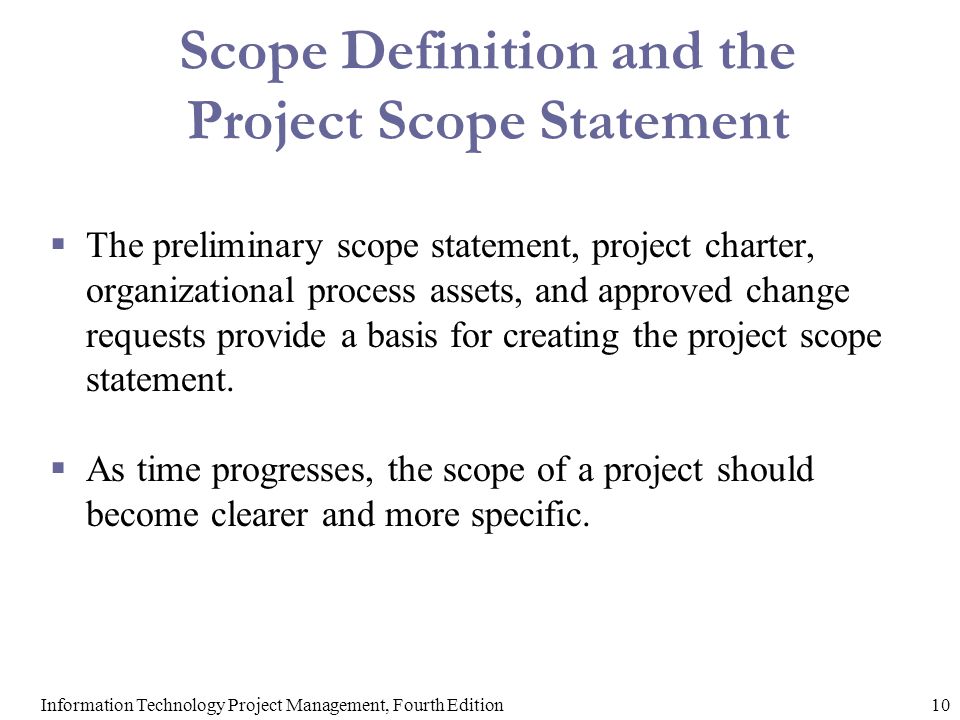 Scope Definition and the Project Scope Statement

▪ The preliminary scope statement, project charter, organizational process assets, and approved change requests provide a basis for creating the project scope statement.

▪ As time progresses, the scope of a project should become clearer and more specific.

Information Technology Project Management, Fourth Edition

10